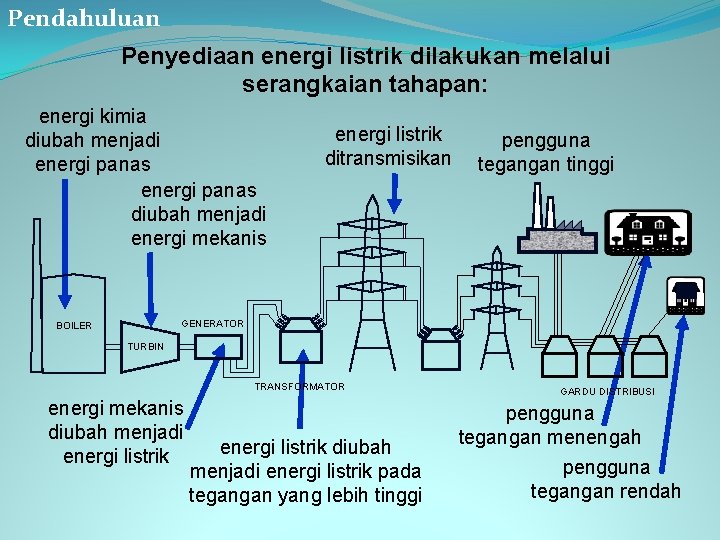 Pendahuluan

Penyediaan energi listrik dilakukan melalui serangkaian tahapan:

energi kimia diubah menjadi energi panas

energi panas diubah menjadi energi mekanis

energi listrik ditransmisikan

pengguna tegangan tinggi

BOILER

TURBIN

GENERATOR

TRANSFORMATOR

GARDU DISTRIBUSI

energi mekanis diubah menjadi energi listrik

energi listrik diubah menjadi energi listrik pada tegangan yang lebih tinggi

pengguna tegangan menengah

pengguna tegangan rendah